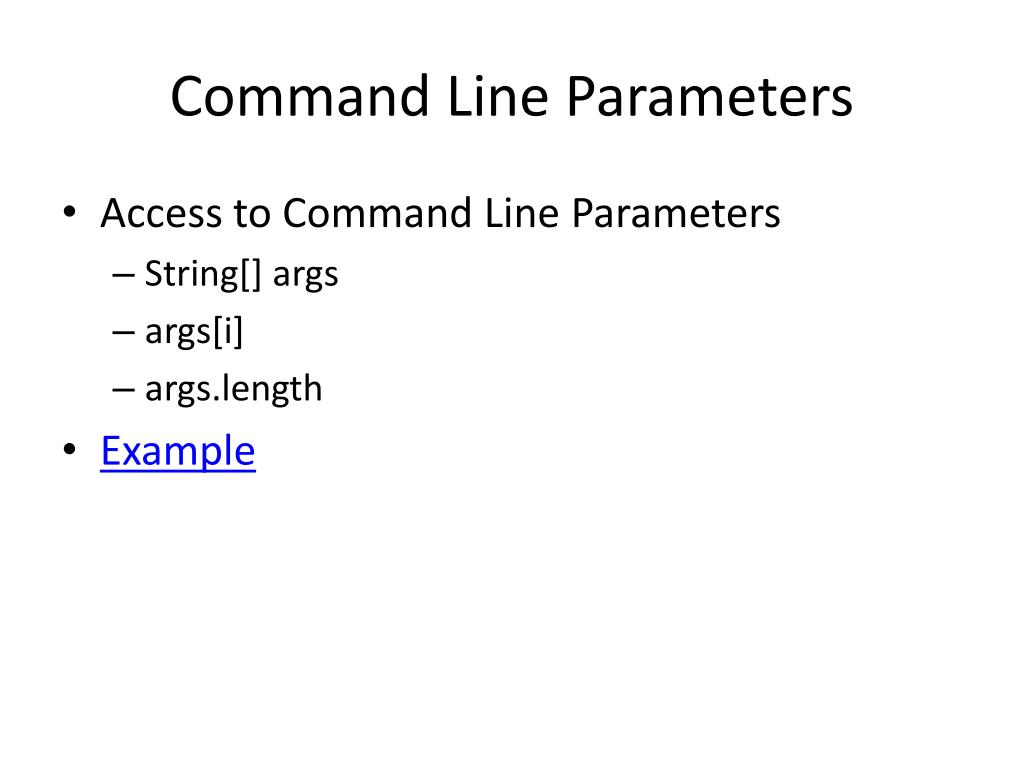 Command Line Parameters

• Access to Command Line Parameters
– String[] args
– args[i]
– args.length
• Example